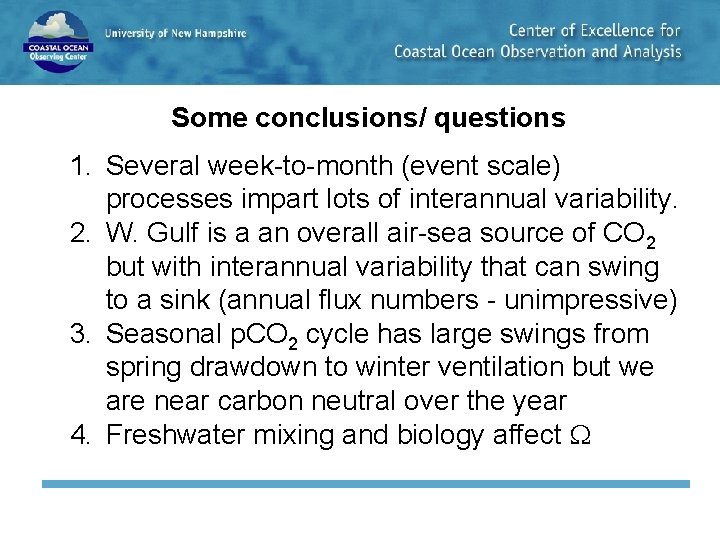 COASTAL OCEAN Observing Center

University of New Hampshire

Center of Excellence for Coastal Ocean Observation and Analysis

Some conclusions/ questions

1. Several week-to-month (event scale) processes impart lots of interannual variability.
2. W. Gulf is a an overall air-sea source of $CO_2$ but with interannual variability that can swing to a sink (annual flux numbers - unimpressive)
3. Seasonal $pCO_2$ cycle has large swings from spring drawdown to winter ventilation but we are near carbon neutral over the year
4. Freshwater mixing and biology affect $\Omega$